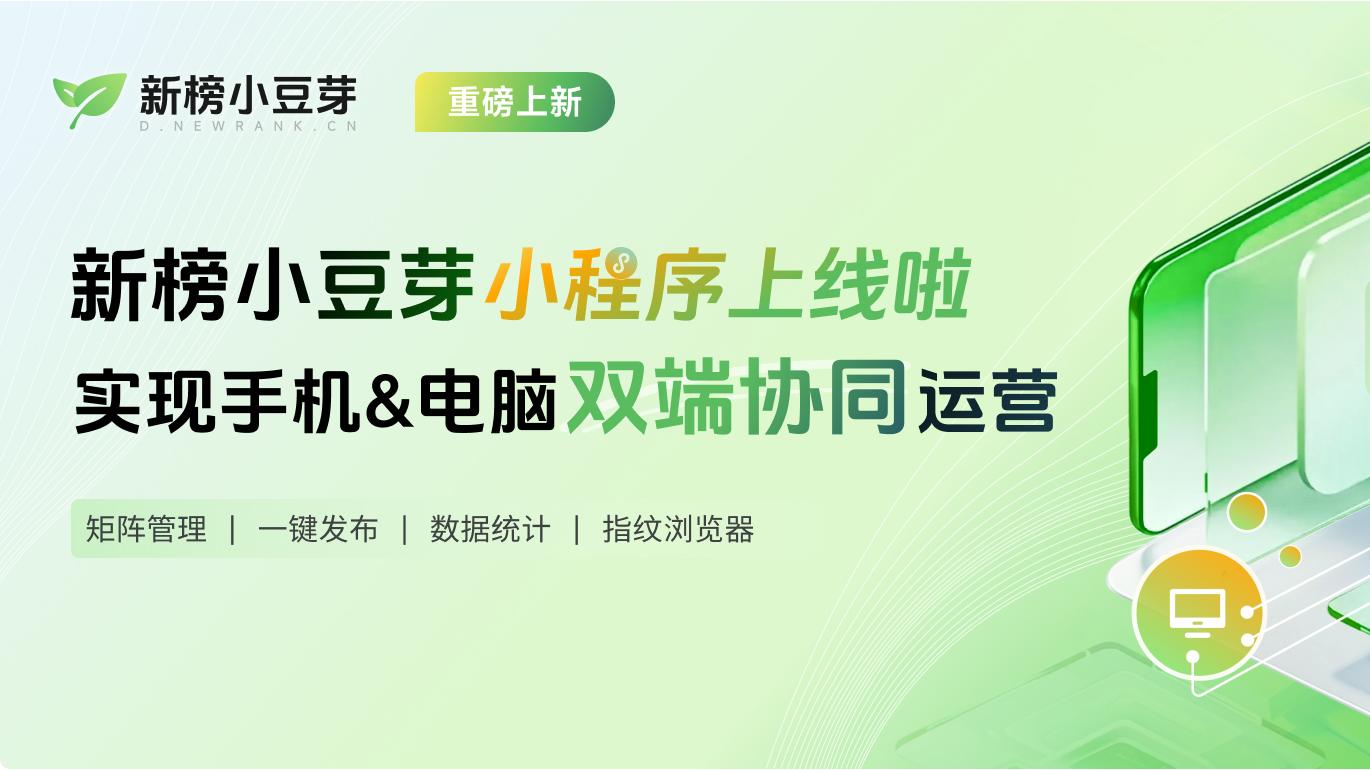 新榜小豆芽
D.NEWRANK.CN

重磅上新

新榜小豆芽小程序上线啦
实现手机&电脑双端协同运营

矩阵管理 | 一键发布 | 数据统计 | 指纹浏览器